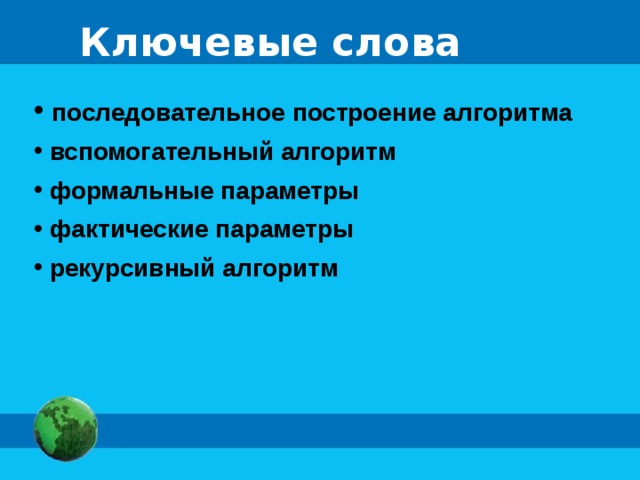 Ключевые слова

• последовательное построение алгоритма
• вспомогательный алгоритм
• формальные параметры
• фактические параметры
• рекурсивный алгоритм